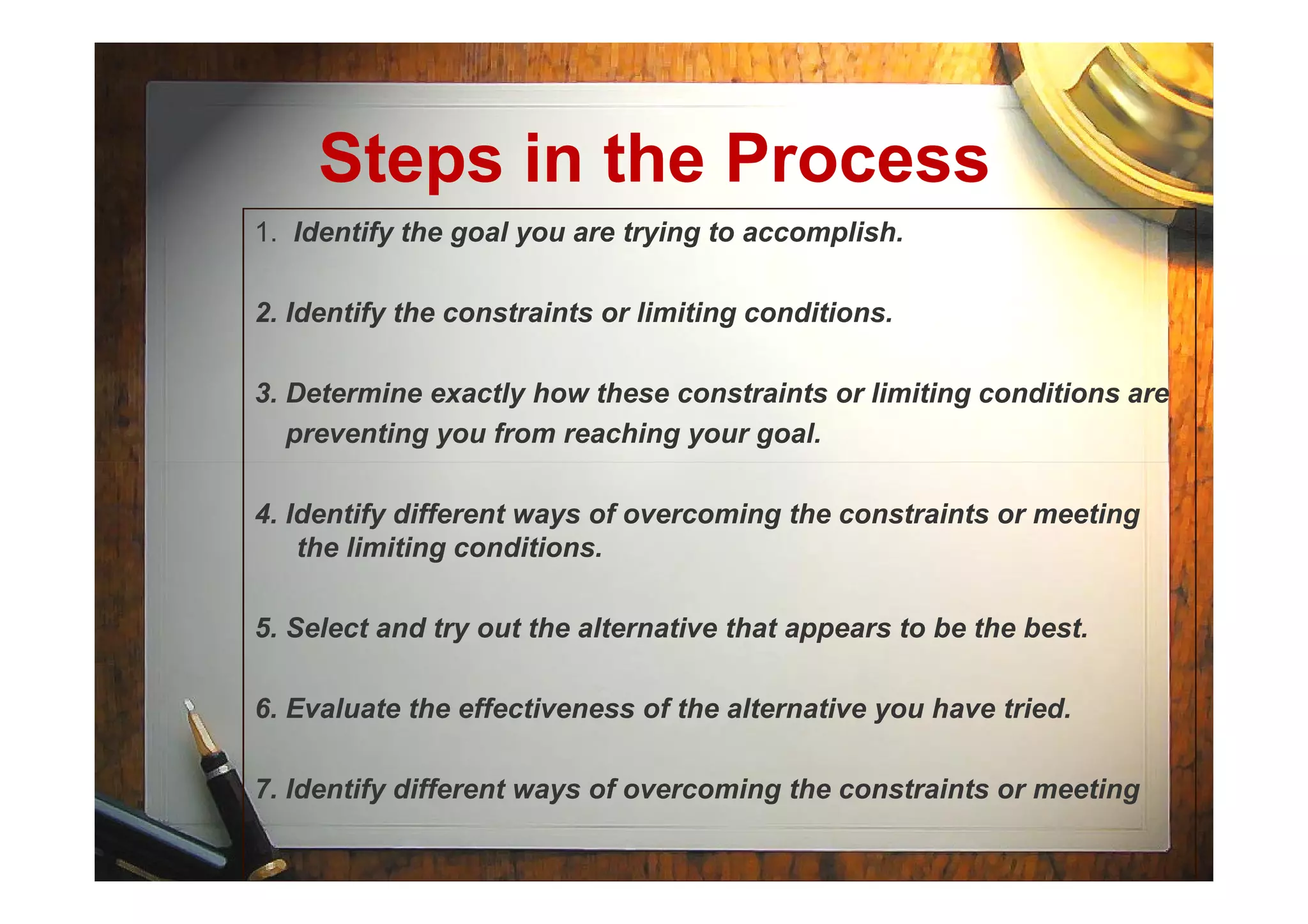 Steps in the Process

1. Identify the goal you are trying to accomplish.

2. Identify the constraints or limiting conditions.

3. Determine exactly how these constraints or limiting conditions are preventing you from reaching your goal.

4. Identify different ways of overcoming the constraints or meeting the limiting conditions.

5. Select and try out the alternative that appears to be the best.

6. Evaluate the effectiveness of the alternative you have tried.

7. Identify different ways of overcoming the constraints or meeting